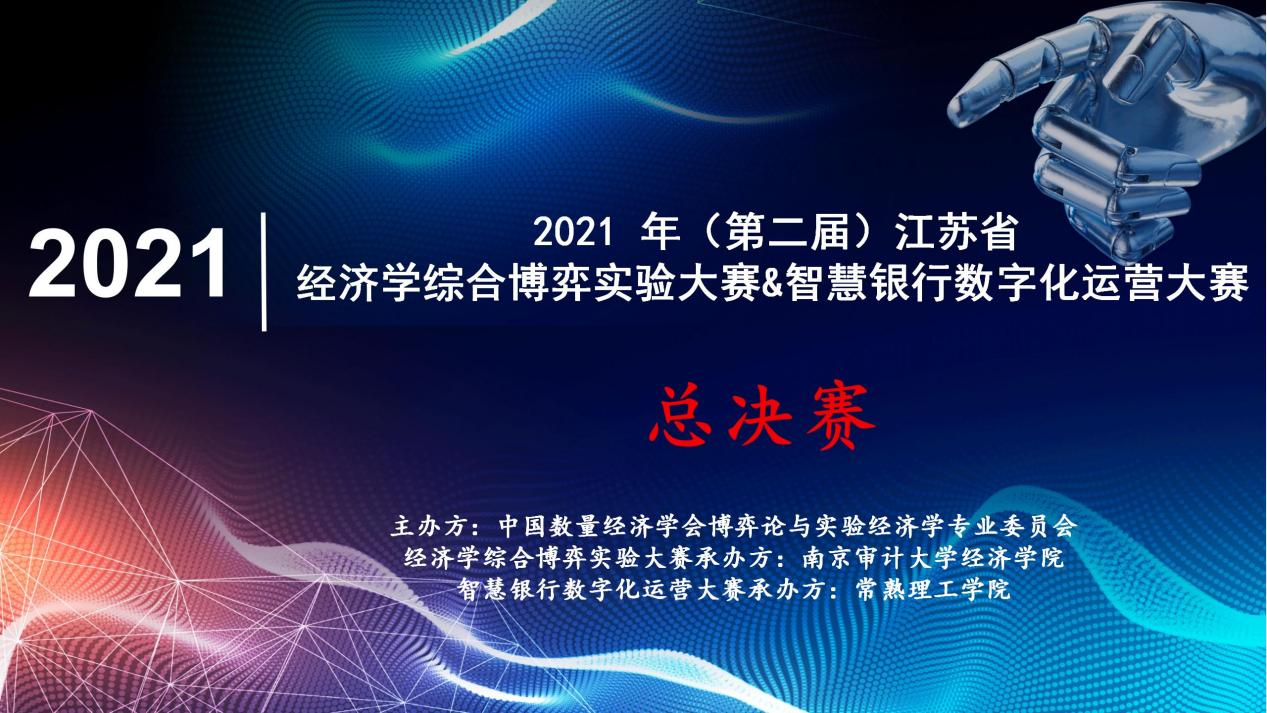 2021

2021 年（第二届）江苏省
经济学综合博弈实验大赛&智慧银行数字化运营大赛

总决赛

主办方：中国数量经济学会博弈论与实验经济学专业委员会
经济学综合博弈实验大赛承办方：南京审计大学经济学院
智慧银行数字化运营大赛承办方：常熟理工学院